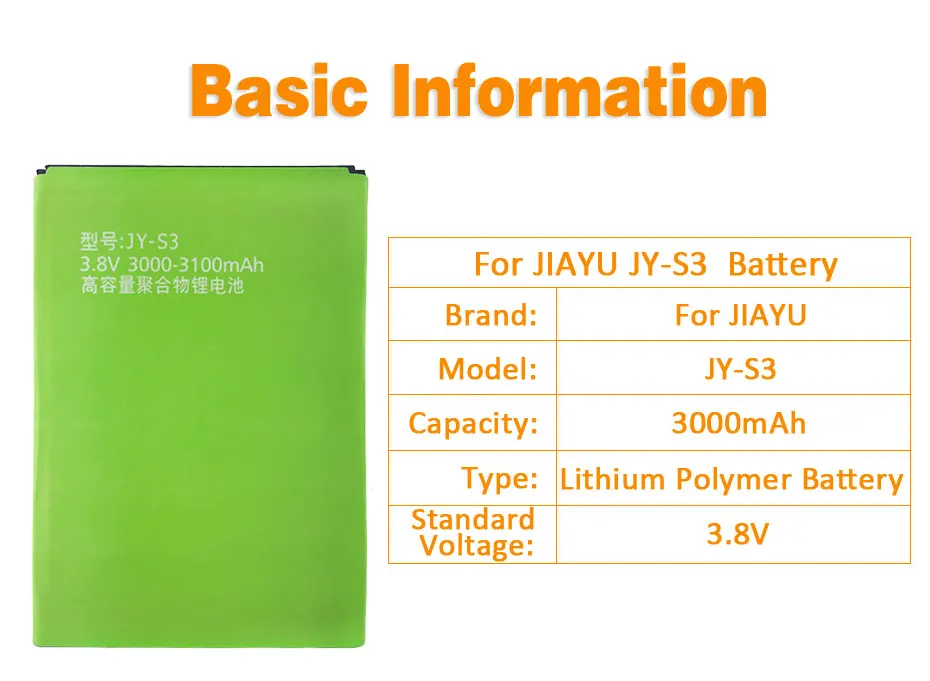 Basic Information

型号:JY-S3
3.8V 3000-3100mAh
高容量聚合物锂电池

| For JIAYU JY-S3 Battery | |
|---|---|
| Brand: | For JIAYU |
| Model: | JY-S3 |
| Capacity: | 3000mAh |
| Type: | Lithium Polymer Battery |
| Standard Voltage: | 3.8V |